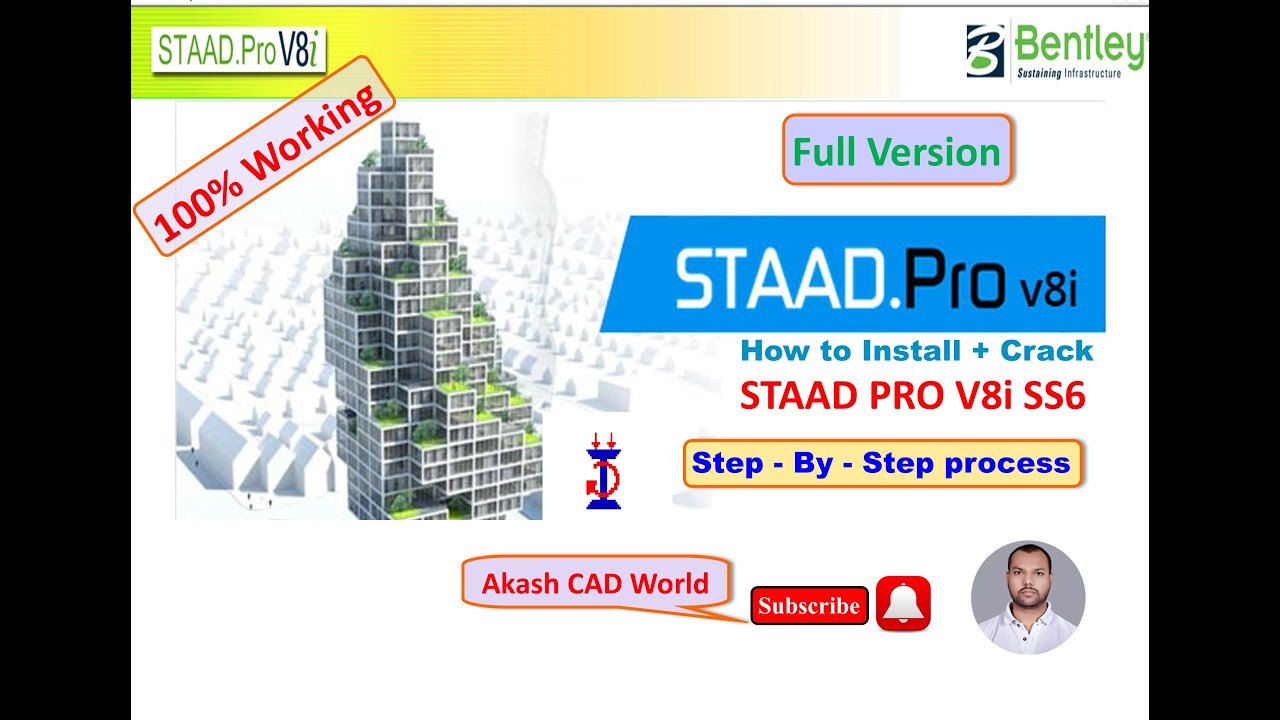 STAAD.Pro V8i

Bentley
Sustaining Infrastructure

100% Working

Full Version

STAAD.Pro v8i

How to Install + Crack
STAAD PRO V8i SS6

Step - By - Step process

Akash CAD World

Subscribe